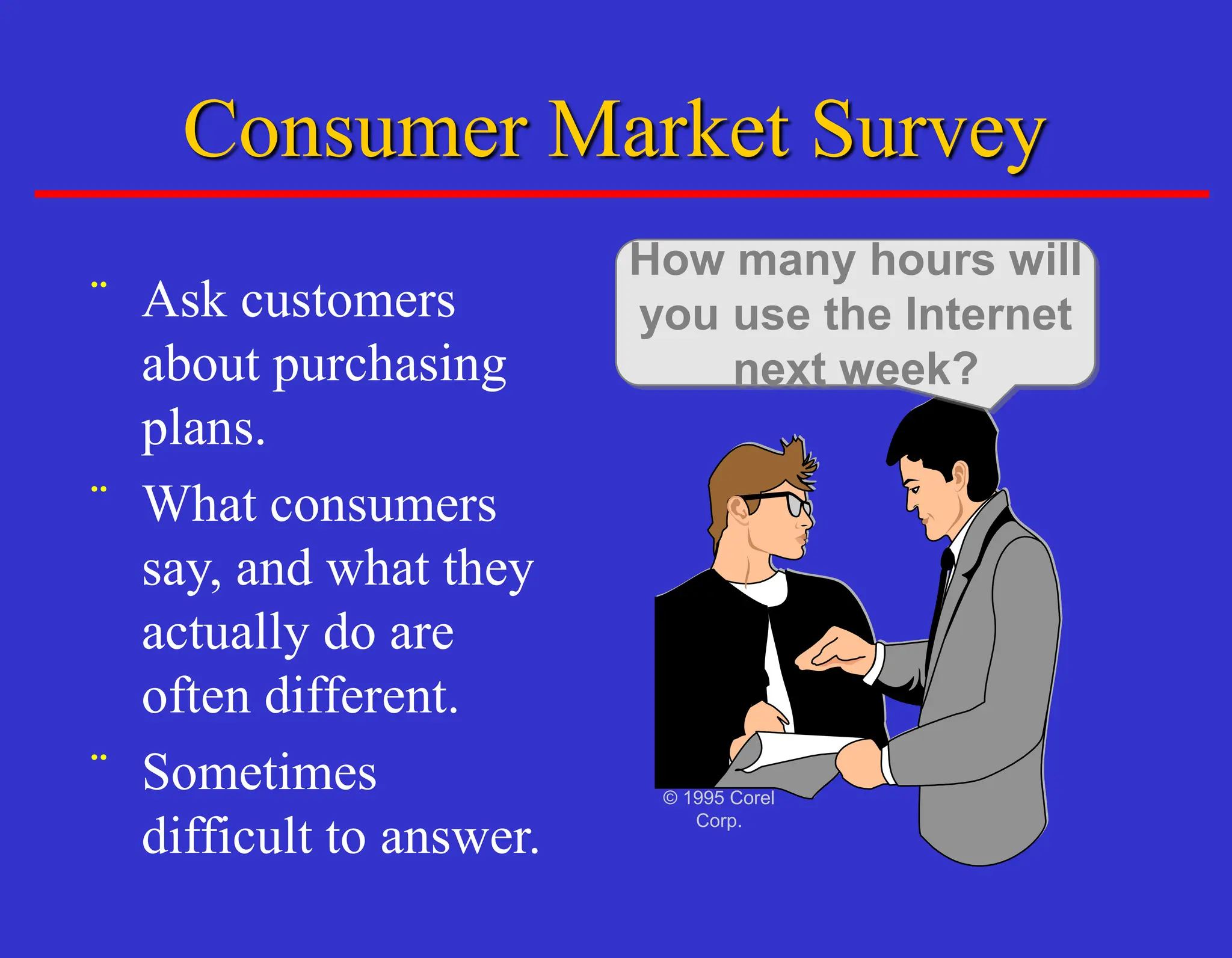 Consumer Market Survey

¨ Ask customers about purchasing plans.

¨ What consumers say, and what they actually do are often different.

¨ Sometimes difficult to answer.

How many hours will you use the Internet next week?

© 1995 Corel Corp.